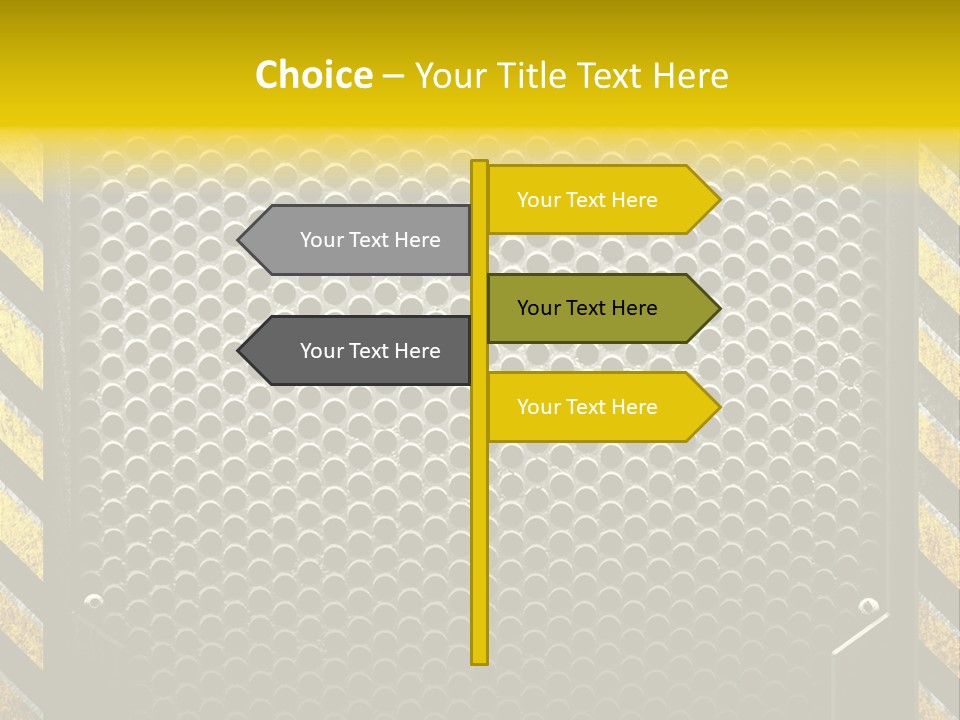 Choice – Your Title Text Here

Your Text Here

Your Text Here

Your Text Here

Your Text Here

Your Text Here